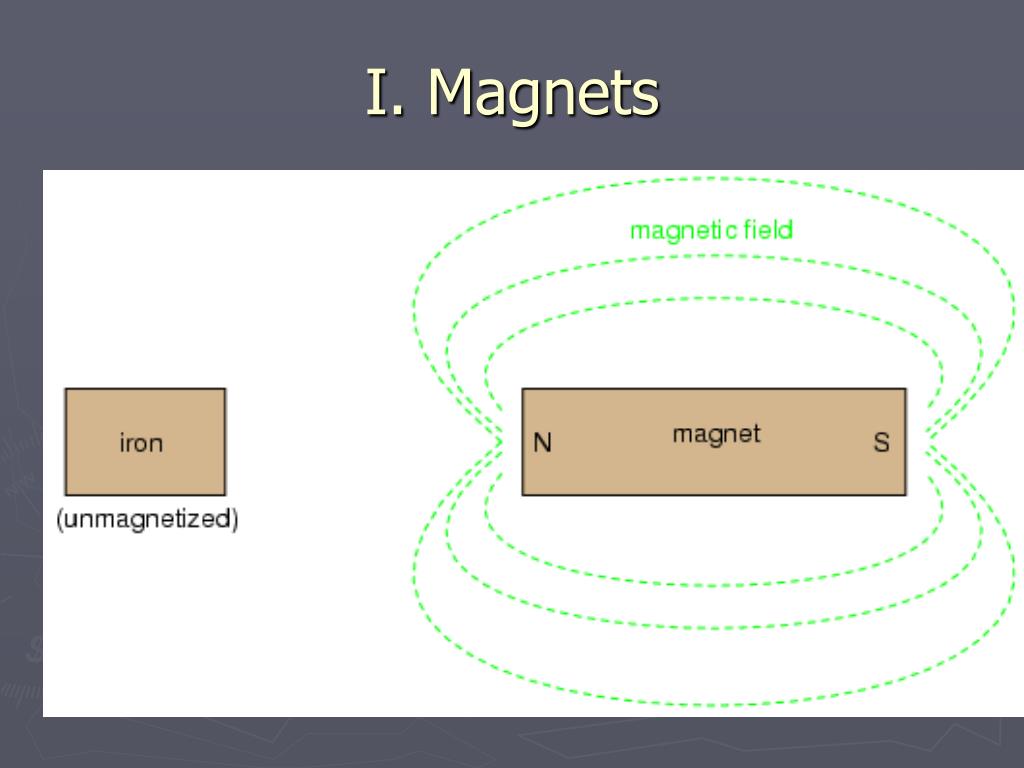 I. Magnets

magnetic field

iron

(unmagnetized)

N

magnet

S